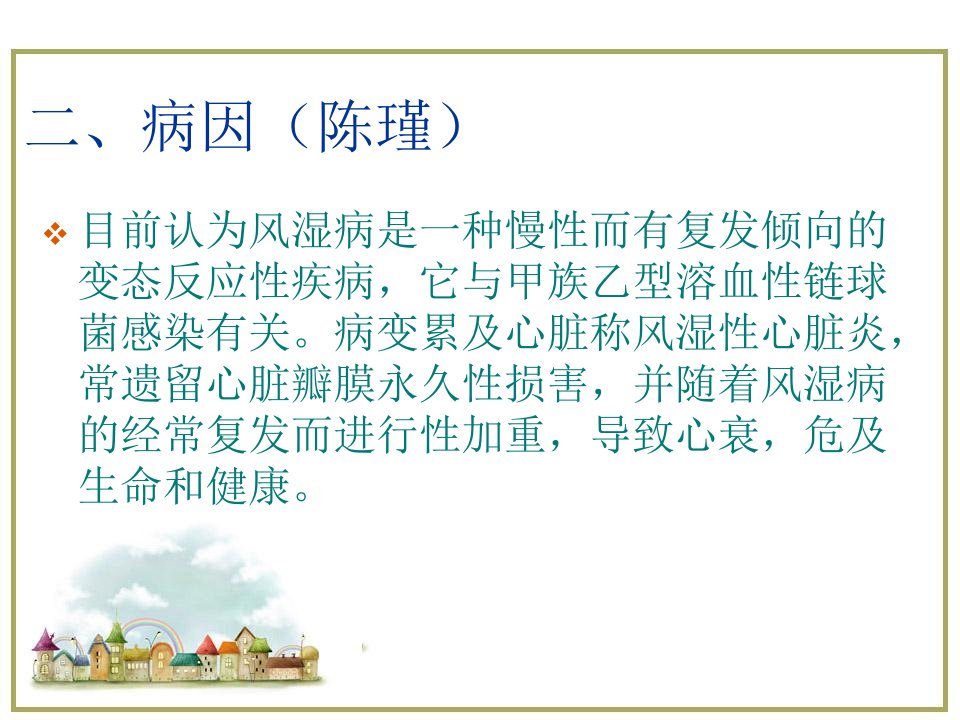 二、病因（陈瑾）

❖ 目前认为风湿病是一种慢性而有复发倾向的变态反应性疾病，它与甲族乙型溶血性链球菌感染有关。病变累及心脏称风湿性心脏炎，常遗留心脏瓣膜永久性损害，并随着风湿病的经常复发而进行性加重，导致心衰，危及生命和健康。